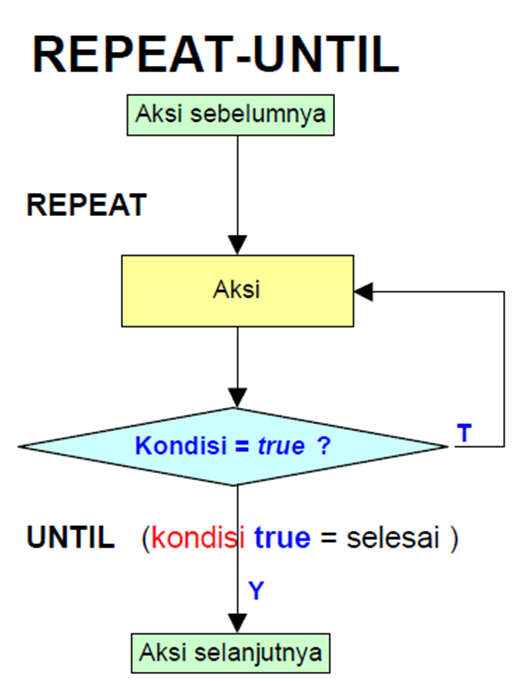 REPEAT-UNTIL

Aksi sebelumnya

REPEAT

Aksi

Kondisi = true ?

T

UNTIL (kondisi true = selesai )

Y

Aksi selanjutnya